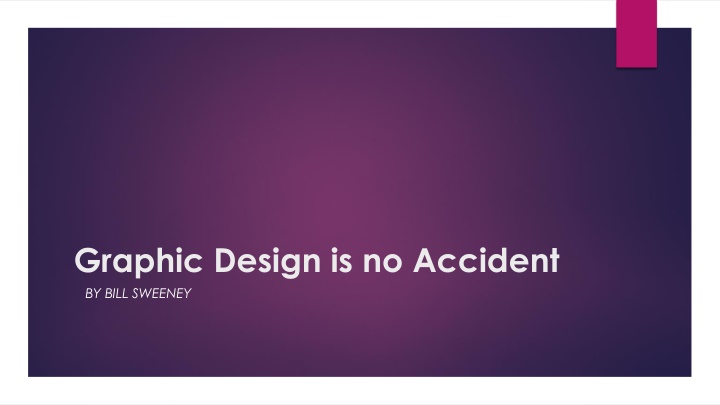 Graphic Design is no Accident

BY BILL SWEENEY